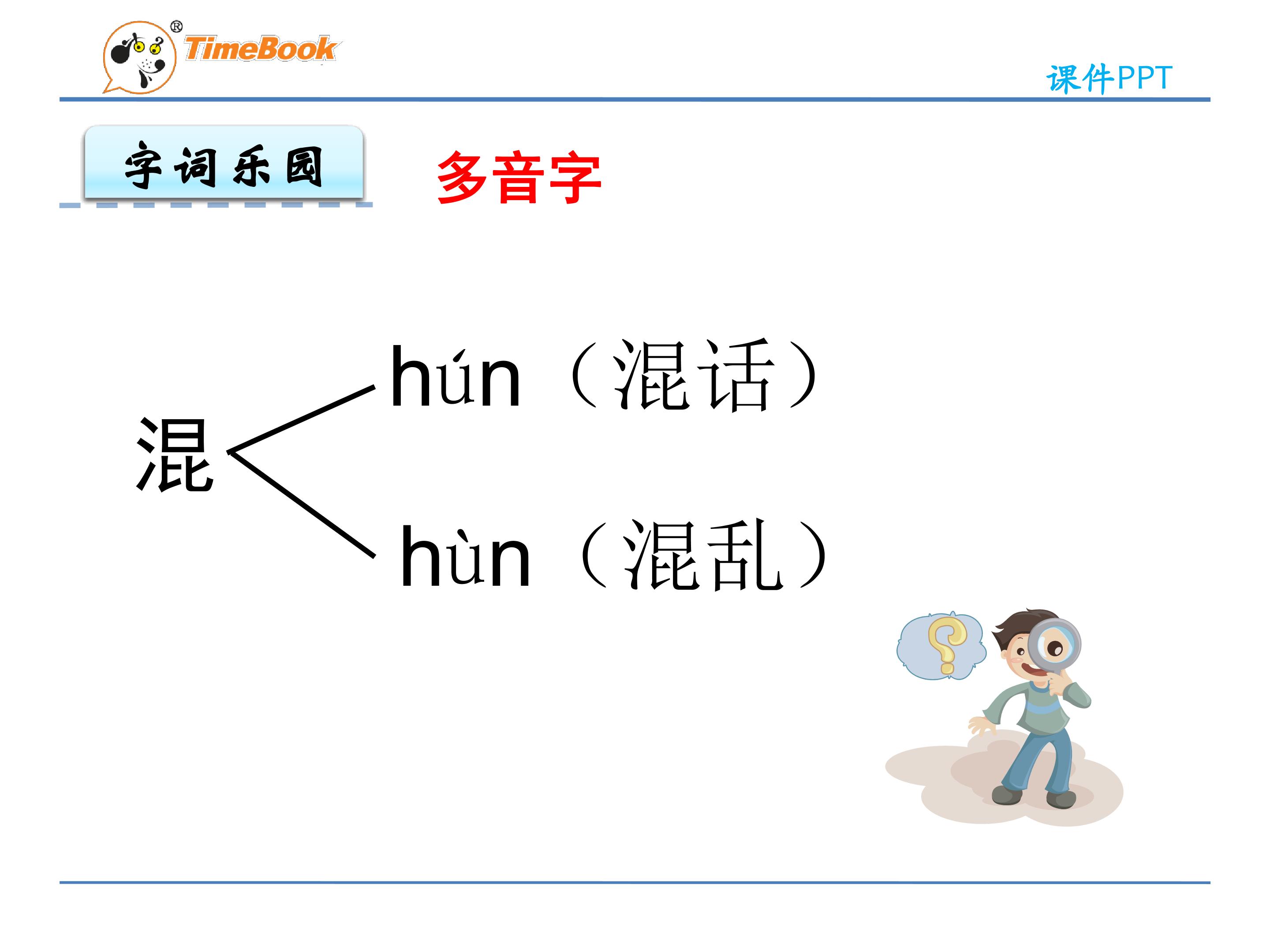 TimeBook®

课件PPT

字词乐园

多音字

混

hún（混话）

hùn（混乱）